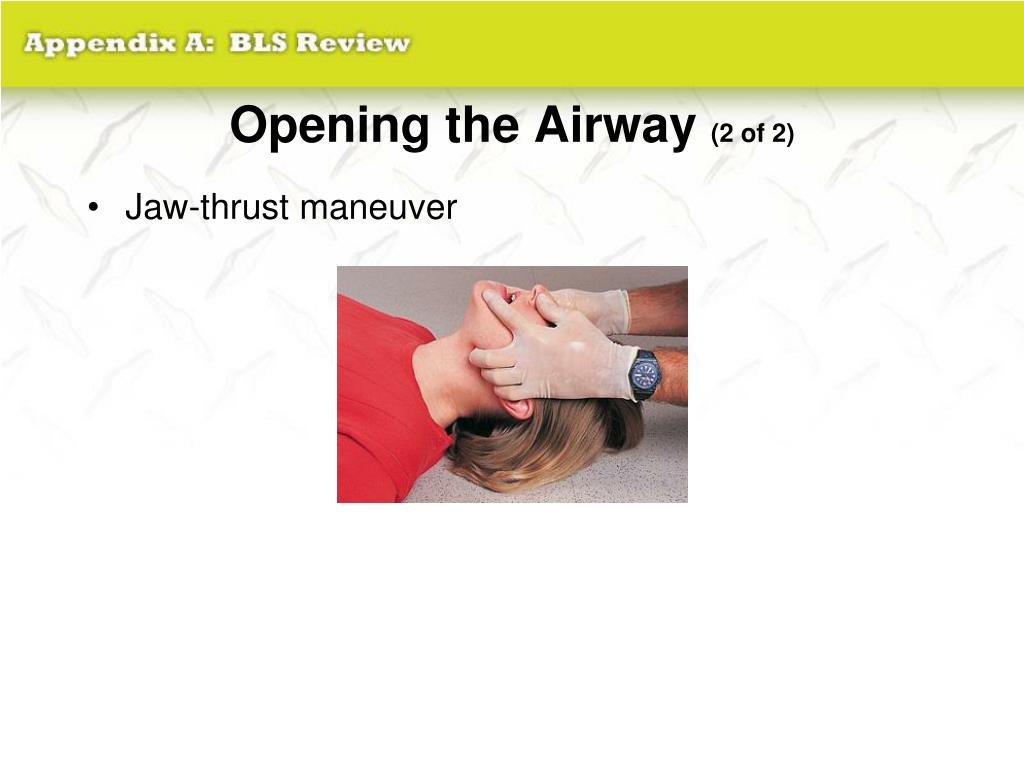 Appendix A: BLS Review

Opening the Airway (2 of 2)

• Jaw-thrust maneuver